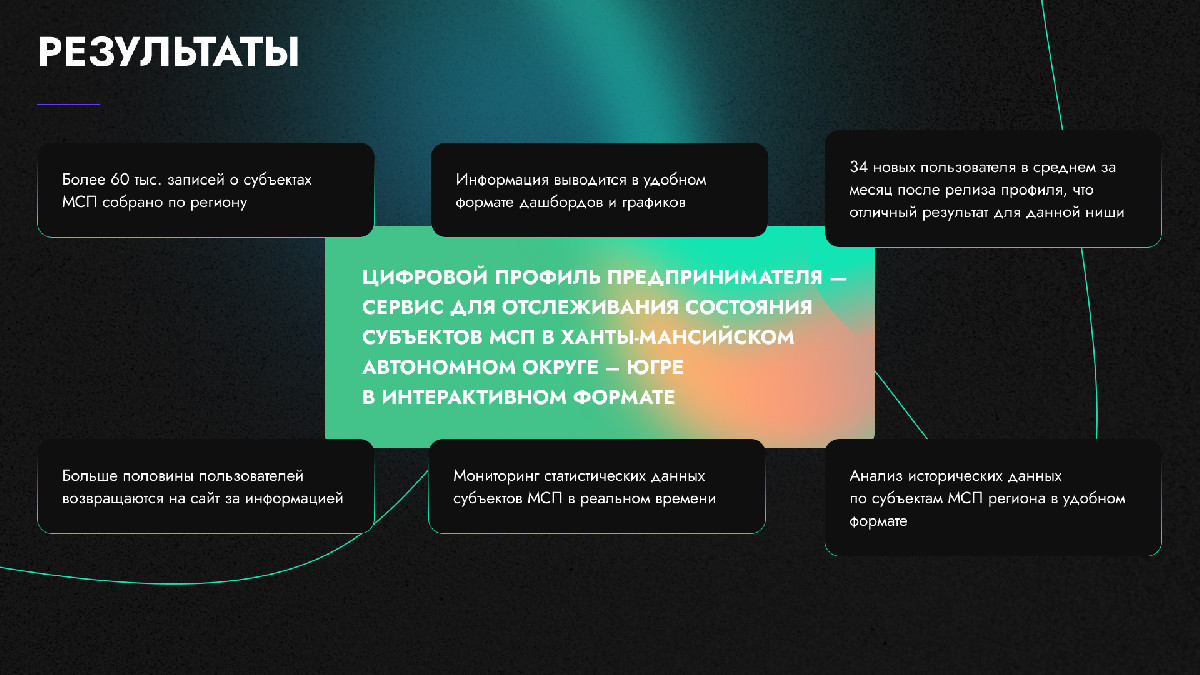 РЕЗУЛЬТАТЫ

Более 60 тыс. записей о субъектах МСП собрано по региону

Информация выводится в удобном формате дашбордов и графиков

34 новых пользователя в среднем за месяц после релиза профиля, что отличный результат для данной ниши

ЦИФРОВОЙ ПРОФИЛЬ ПРЕДПРИНИМАТЕЛЯ — СЕРВИС ДЛЯ ОТСЛЕЖИВАНИЯ СОСТОЯНИЯ СУБЪЕКТОВ МСП В ХАНТЫ-МАНСИЙСКОМ АВТОНОМНОМ ОКРУГЕ — ЮГРЕ В ИНТЕРАКТИВНОМ ФОРМАТЕ

Больше половины пользователей возвращаются на сайт за информацией

Мониторинг статистических данных субъектов МСП в реальном времени

Анализ исторических данных по субъектам МСП региона в удобном формате